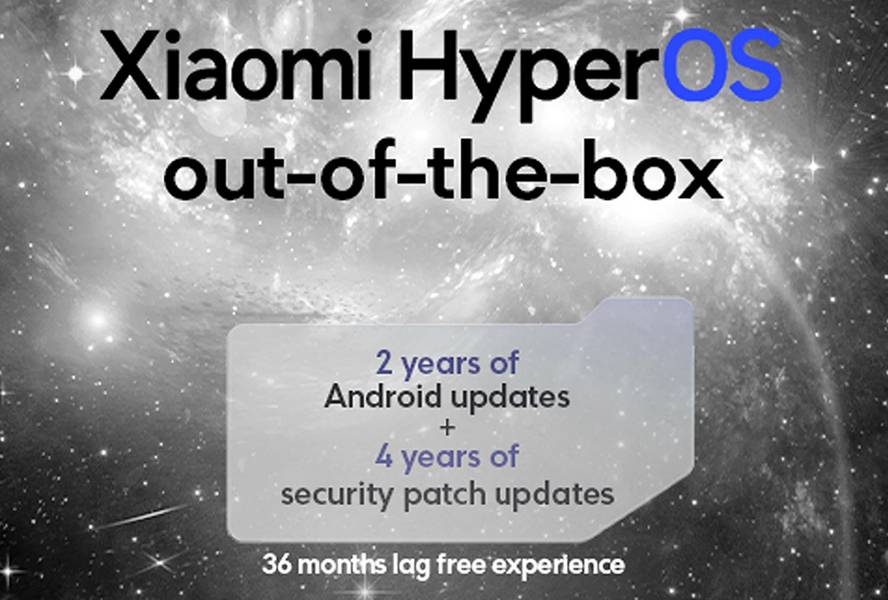 Xiaomi HyperOS
out-of-the-box

2 years of
Android updates
+
4 years of
security patch updates

36 months lag free experience